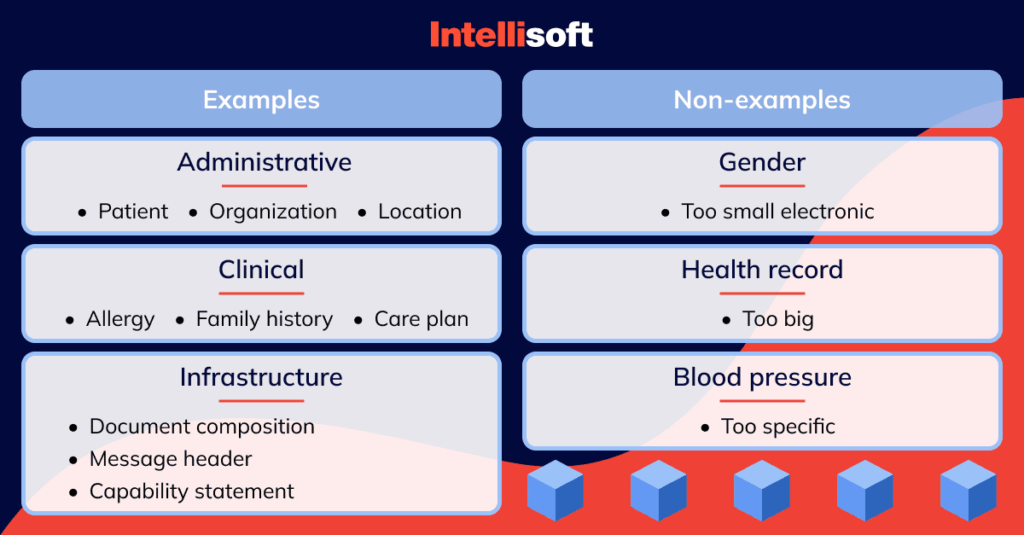 Intellisoft

Examples

Administrative

• Patient • Organization • Location

Clinical

• Allergy • Family history • Care plan

Infrastructure

• Document composition
• Message header
• Capability statement

Non-examples

Gender

• Too small electronic

Health record

• Too big

Blood pressure

• Too specific